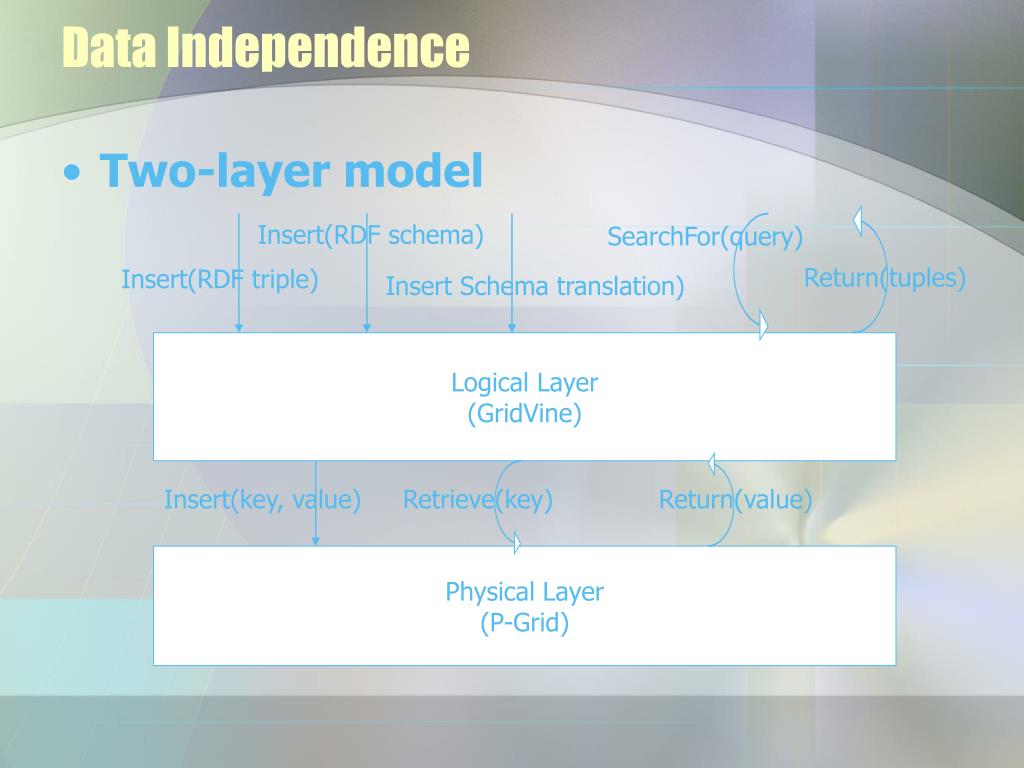 Data Independence

• Two-layer model

Insert(RDF schema)

SearchFor(query)

Insert(RDF triple)

Insert Schema translation)

Return(tuples)

Logical Layer
(GridVine)

Insert(key, value)

Retrieve(key)

Return(value)

Physical Layer
(P-Grid)